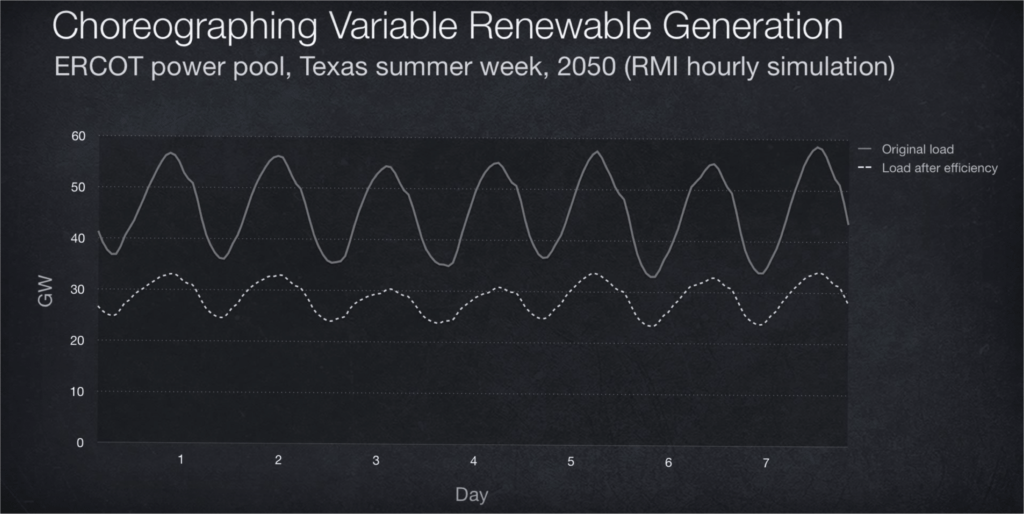 Choreographing Variable Renewable Generation

ERCOT power pool, Texas summer week, 2050 (RMI hourly simulation)

60
50
40
30
20
10
0

GW

Original load
Load after efficiency

1
2
3
4
5
6
7

Day